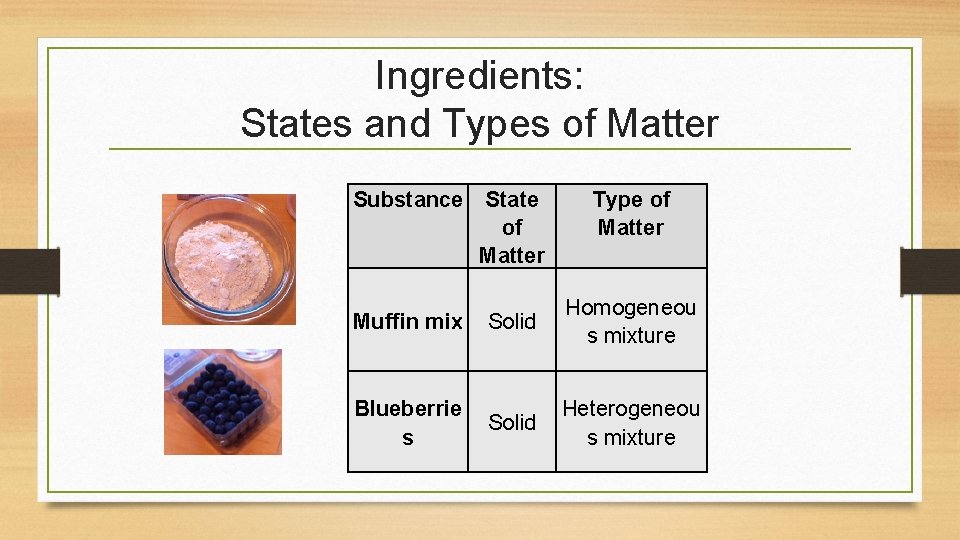 Ingredients:
States and Types of Matter

| Substance | State of Matter | Type of Matter |
|---|---|---|
| Muffin mix | Solid | Homogeneous mixture |
| Blueberries | Solid | Heterogeneous mixture |